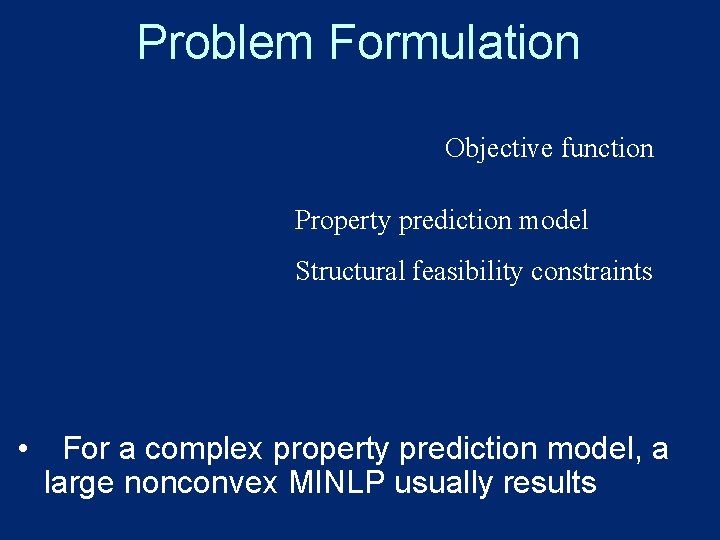 Problem Formulation

Objective function

Property prediction model

Structural feasibility constraints

• For a complex property prediction model, a large nonconvex MINLP usually results